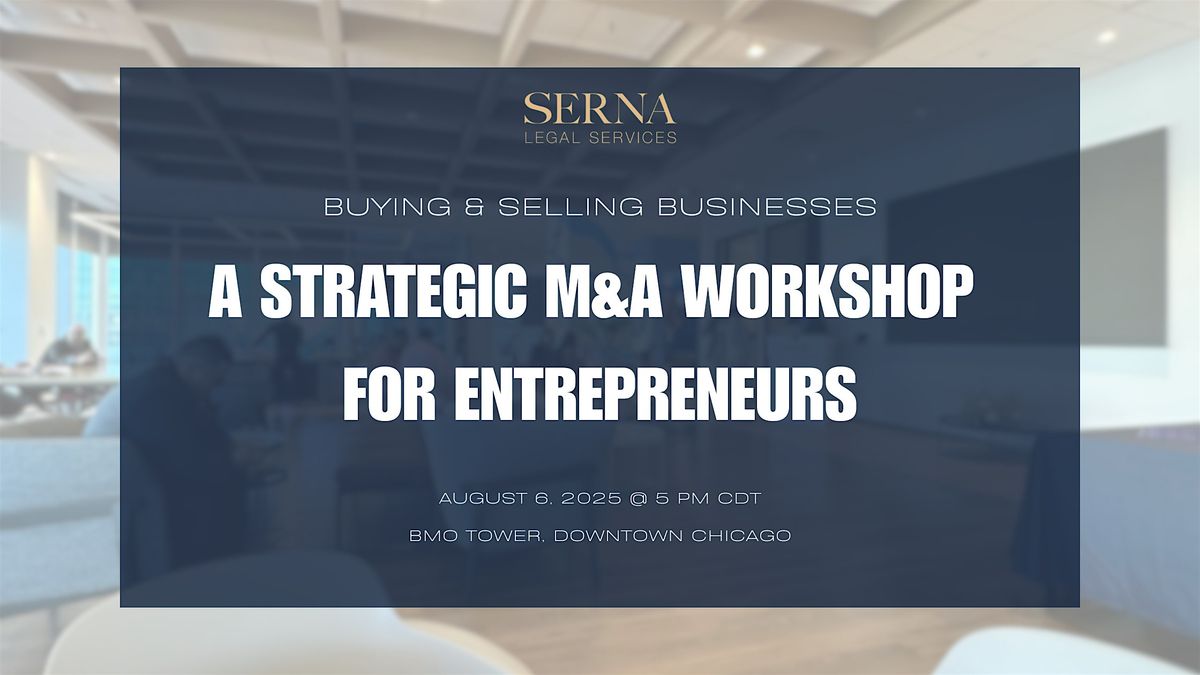 SERNA
LEGAL SERVICES

BUYING & SELLING BUSINESSES

A STRATEGIC M&A WORKSHOP FOR ENTREPRENEURS

AUGUST 6, 2025 @ 5 PM CDT

BMO TOWER, DOWNTOWN CHICAGO